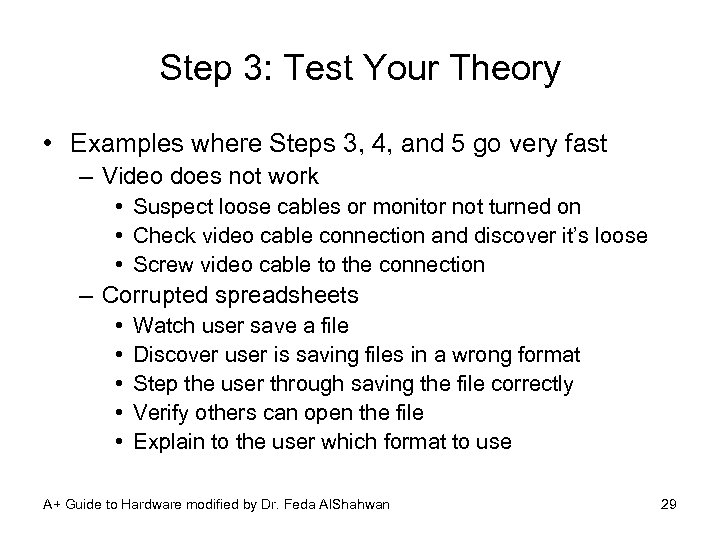 Step 3: Test Your Theory

• Examples where Steps 3, 4, and 5 go very fast
– Video does not work
• Suspect loose cables or monitor not turned on
• Check video cable connection and discover it's loose
• Screw video cable to the connection
– Corrupted spreadsheets
• Watch user save a file
• Discover user is saving files in a wrong format
• Step the user through saving the file correctly
• Verify others can open the file
• Explain to the user which format to use

A+ Guide to Hardware modified by Dr. Feda AlShahwan

29